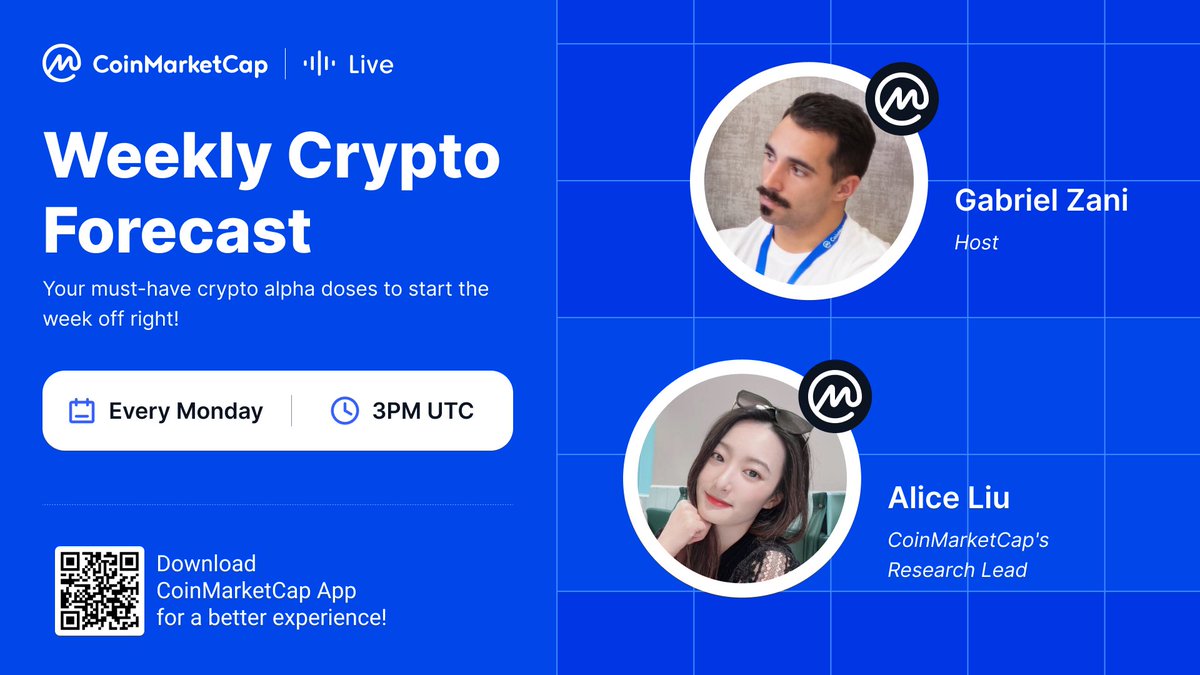 CoinMarketCap | Live

Weekly Crypto Forecast

Your must-have crypto alpha doses to start the week off right!

Every Monday | 3PM UTC

Download CoinMarketCap App for a better experience!

Gabriel Zani
Host

Alice Liu
CoinMarketCap's Research Lead